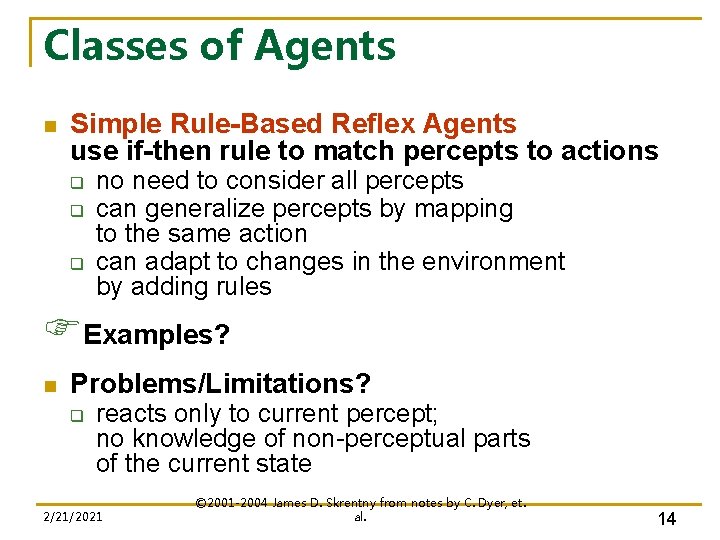 Classes of Agents

Simple Rule-Based Reflex Agents
use if-then rule to match percepts to actions

no need to consider all percepts

can generalize percepts by mapping to the same action

can adapt to changes in the environment by adding rules

Examples?

Problems/Limitations?

reacts only to current percept; no knowledge of non-perceptual parts of the current state

2/21/2021

©2001-2004 James D. Skrentny from notes by C. Dyer, et. al.

14